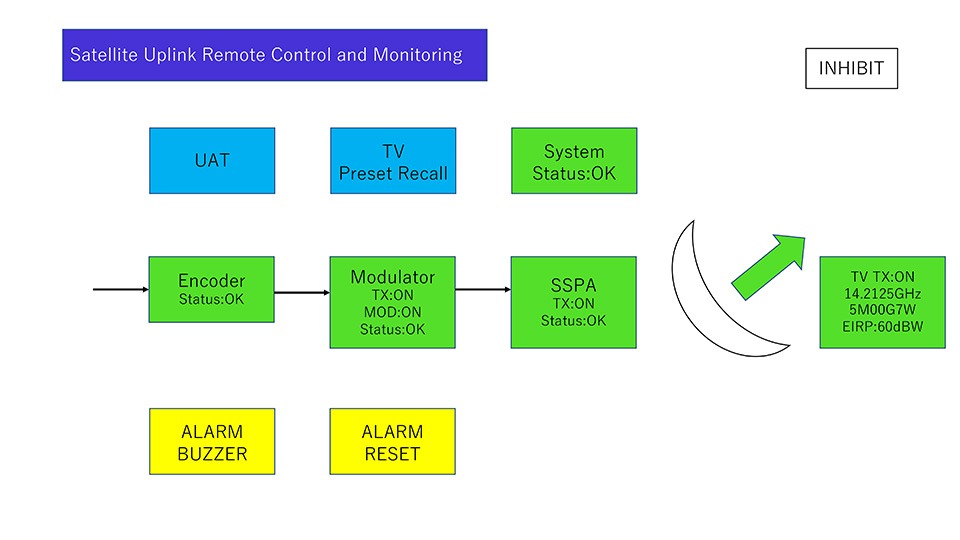 Satellite Uplink Remote Control and Monitoring

INHIBIT

UAT

TV
Preset Recall

System
Status:OK

Encoder
Status:OK

Modulator
TX:ON
MOD:ON
Status:OK

SSPA
TX:ON
Status:OK

TV TX:ON
14.2125GHz
5M00G7W
EIRP:60dBW

ALARM
BUZZER

ALARM
RESET